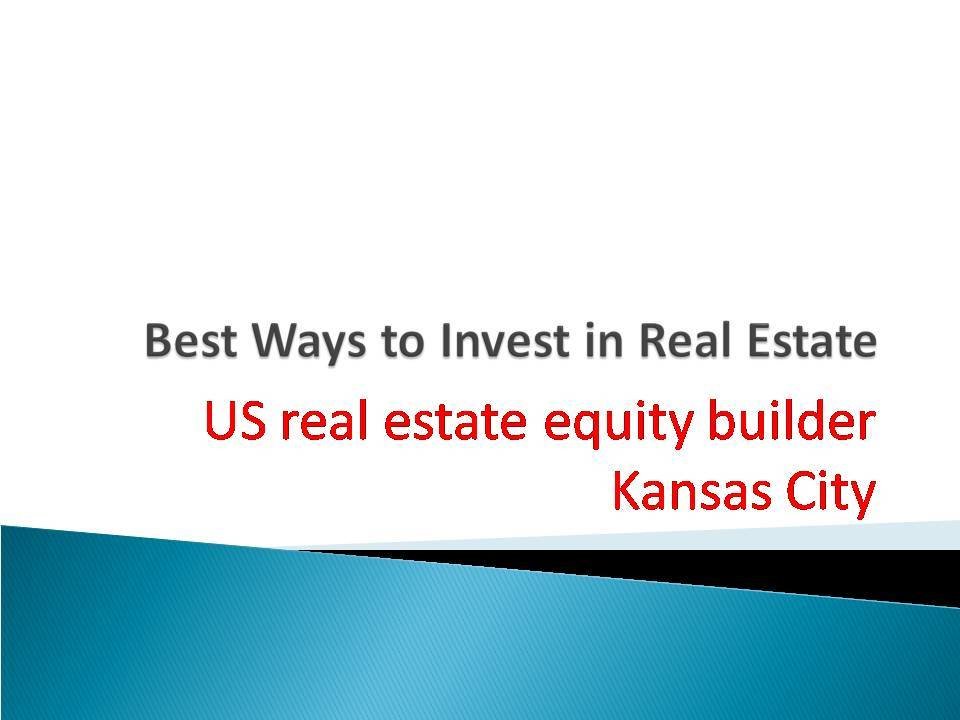 Best Ways to Invest in Real Estate

US real estate equity builder
Kansas City